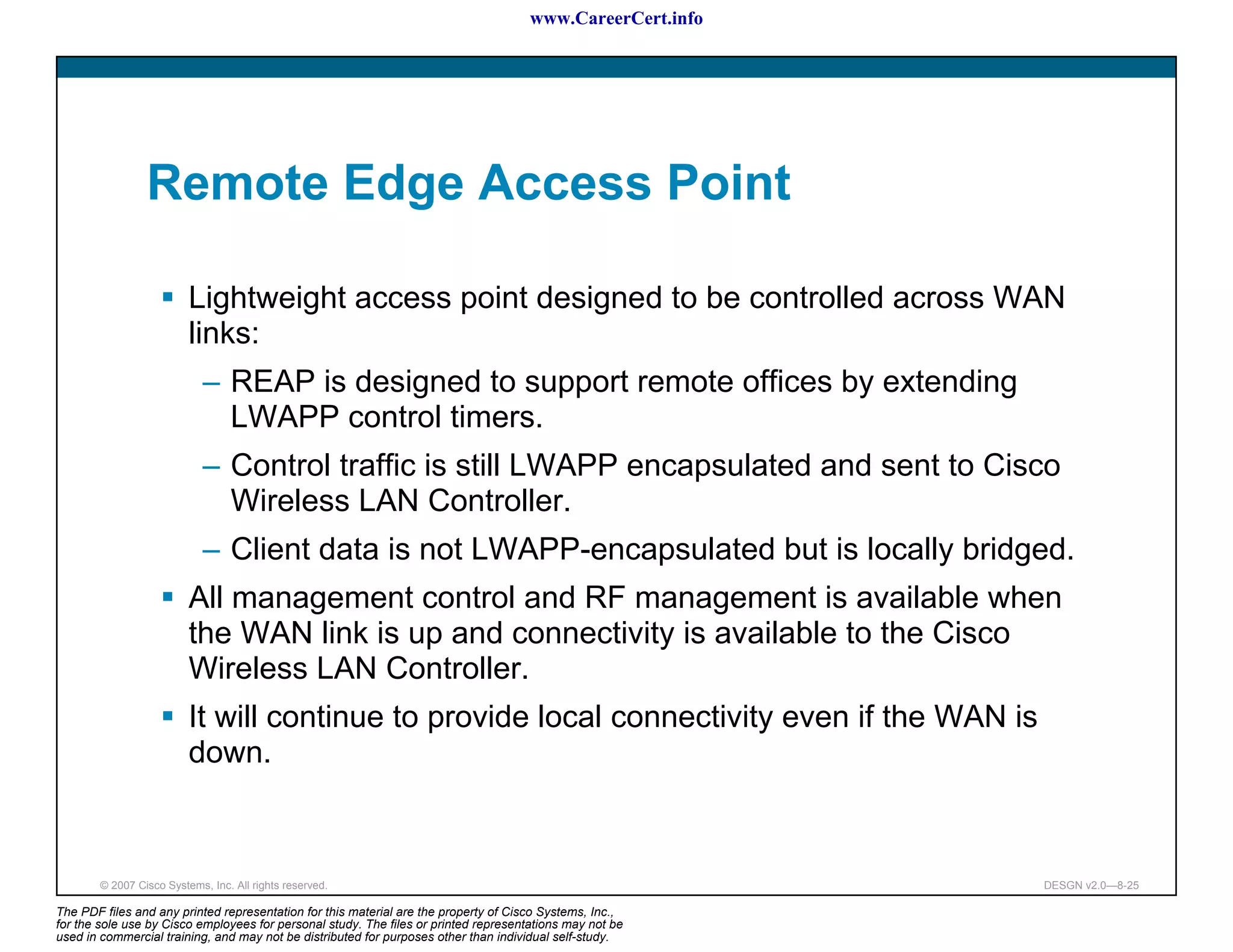 www.CareerCert.info

Remote Edge Access Point

▪ Lightweight access point designed to be controlled across WAN links:

– REAP is designed to support remote offices by extending LWAPP control timers.

– Control traffic is still LWAPP encapsulated and sent to Cisco Wireless LAN Controller.

– Client data is not LWAPP-encapsulated but is locally bridged.

▪ All management control and RF management is available when the WAN link is up and connectivity is available to the Cisco Wireless LAN Controller.

▪ It will continue to provide local connectivity even if the WAN is down.

© 2007 Cisco Systems, Inc. All rights reserved.

DESGN v2.0—8-25

The PDF files and any printed representation for this material are the property of Cisco Systems, Inc., for the sole use by Cisco employees for personal study. The files or printed representations may not be used in commercial training, and may not be distributed for purposes other than individual self-study.